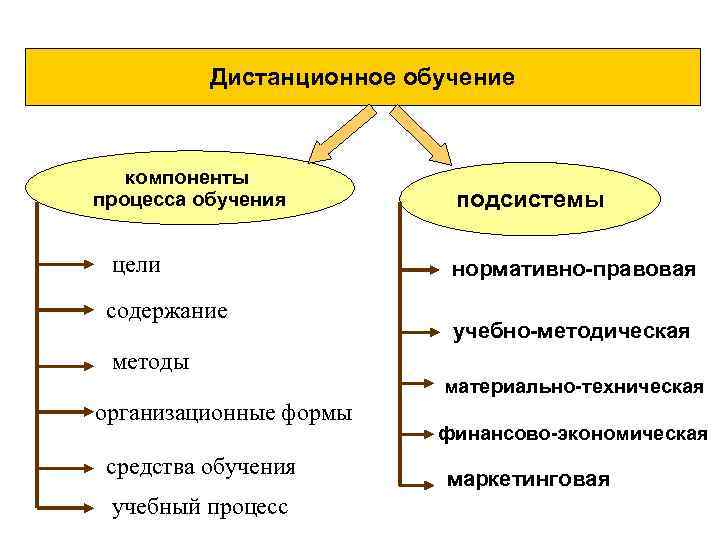 Дистанционное обучение

компоненты процесса обучения

цели

содержание

методы

организационные формы

средства обучения

учебный процесс

подсистемы

нормативно-правовая

учебно-методическая

материально-техническая

финансово-экономическая

маркетинговая